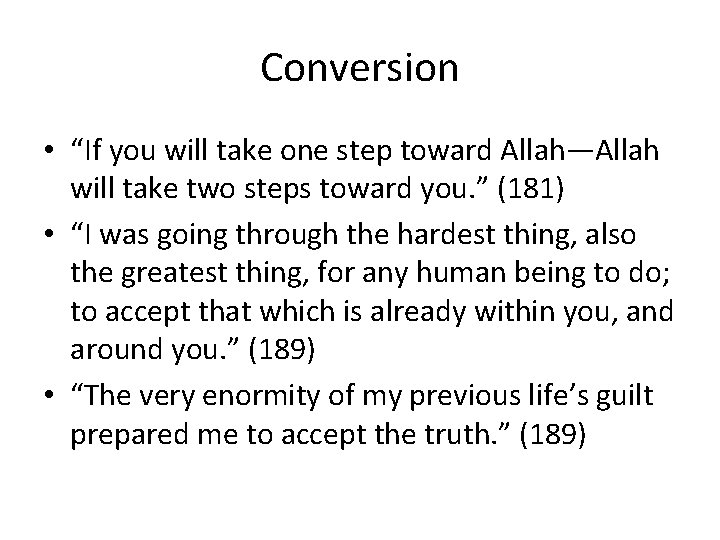 Conversion

• “If you will take one step toward Allah—Allah will take two steps toward you.” (181)
• “I was going through the hardest thing, also the greatest thing, for any human being to do; to accept that which is already within you, and around you.” (189)
• “The very enormity of my previous life’s guilt prepared me to accept the truth.” (189)